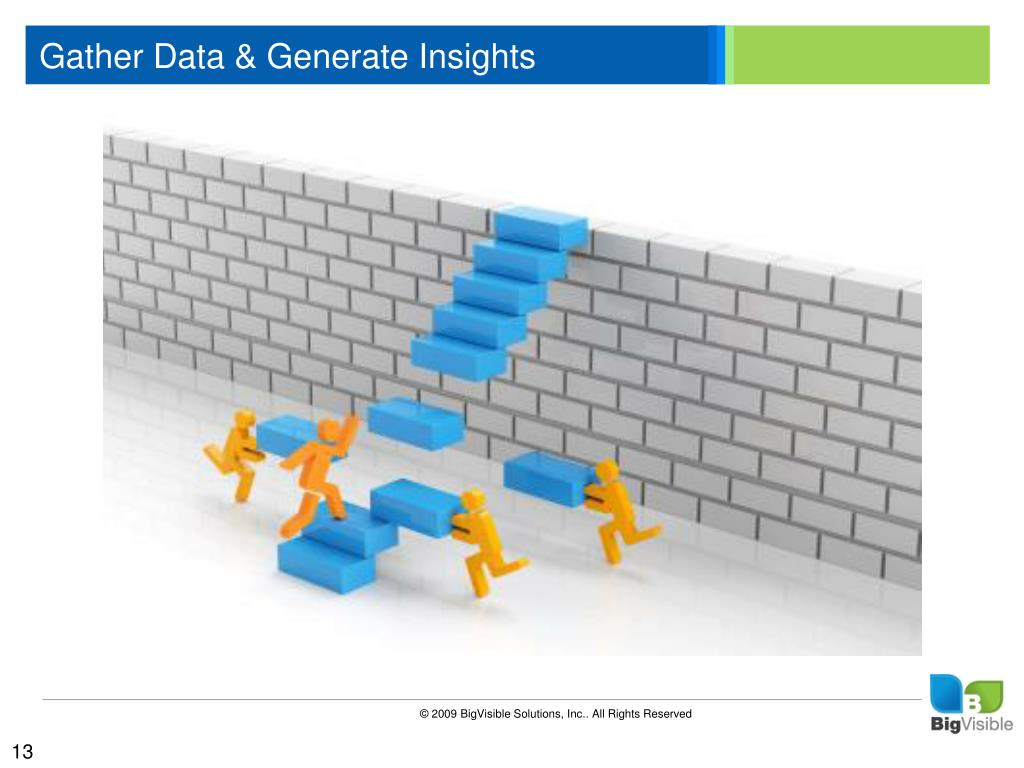 Gather Data & Generate Insights

© 2009 BigVisible Solutions, Inc.. All Rights Reserved

B
BigVisible

13